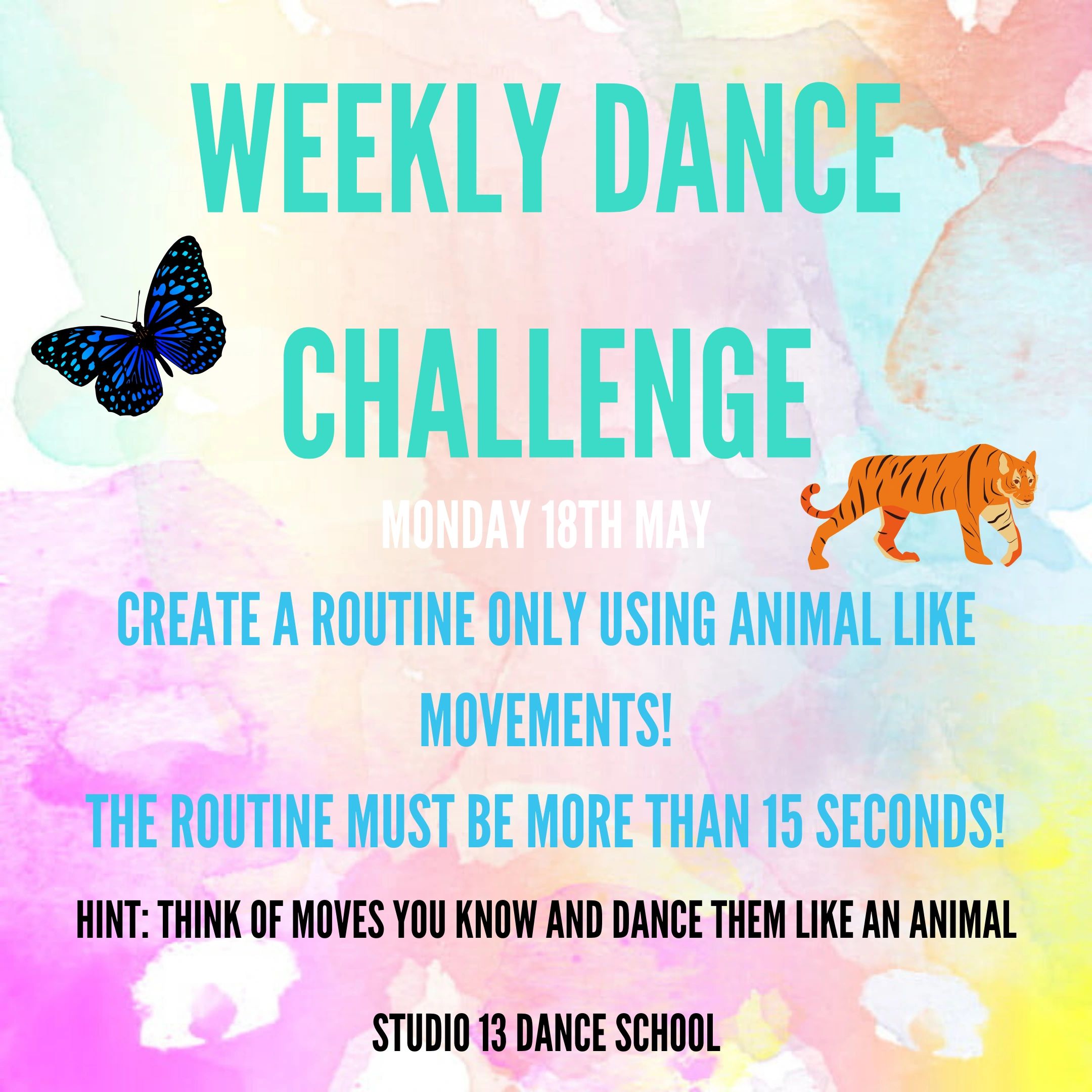 WEEKLY DANCE CHALLENGE

MONDAY 18TH MAY

CREATE A ROUTINE ONLY USING ANIMAL LIKE MOVEMENTS!

THE ROUTINE MUST BE MORE THAN 15 SECONDS!

HINT: THINK OF MOVES YOU KNOW AND DANCE THEM LIKE AN ANIMAL

STUDIO 13 DANCE SCHOOL